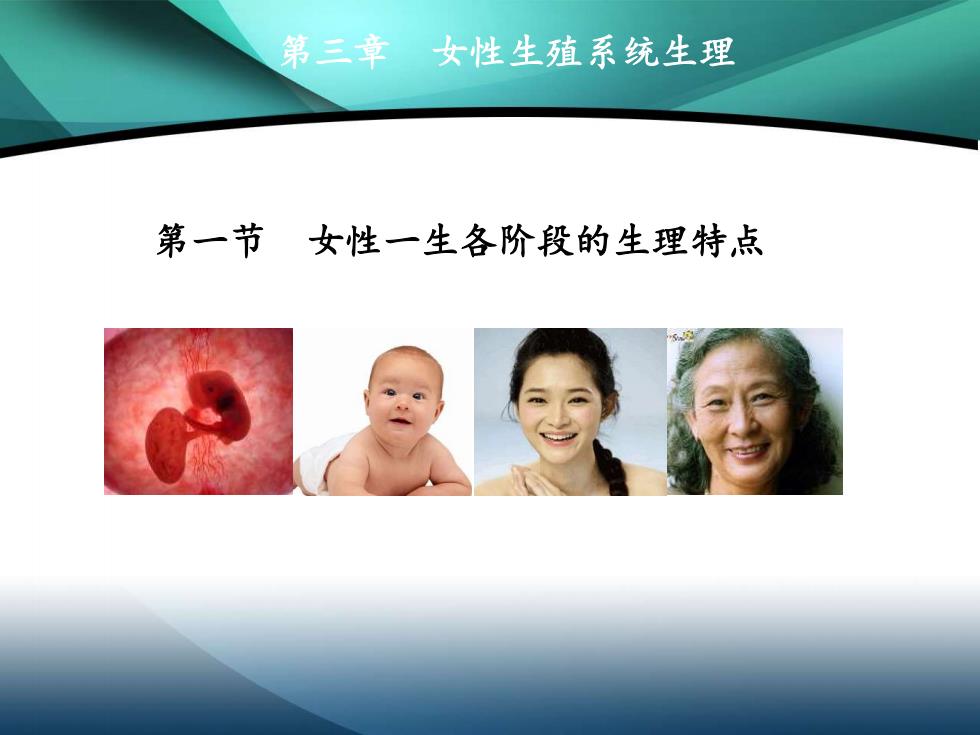 第三章　女性生殖系统生理

第一节　女性一生各阶段的生理特点